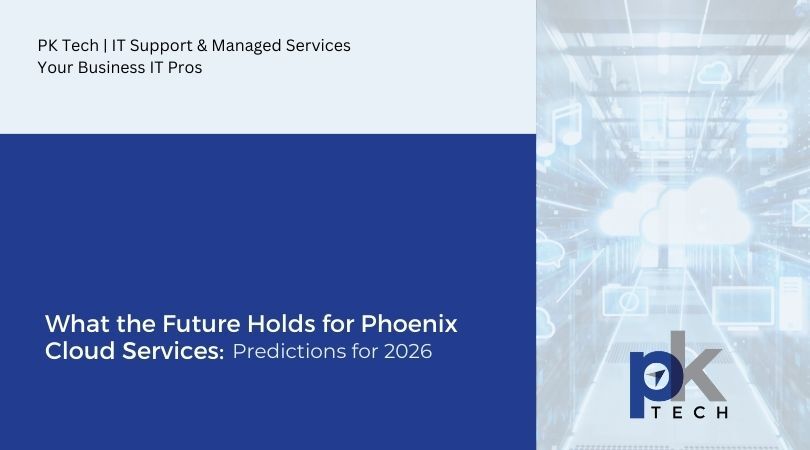 PK Tech | IT Support & Managed Services
Your Business IT Pros

What the Future Holds for Phoenix Cloud Services: Predictions for 2026

pk
TECH